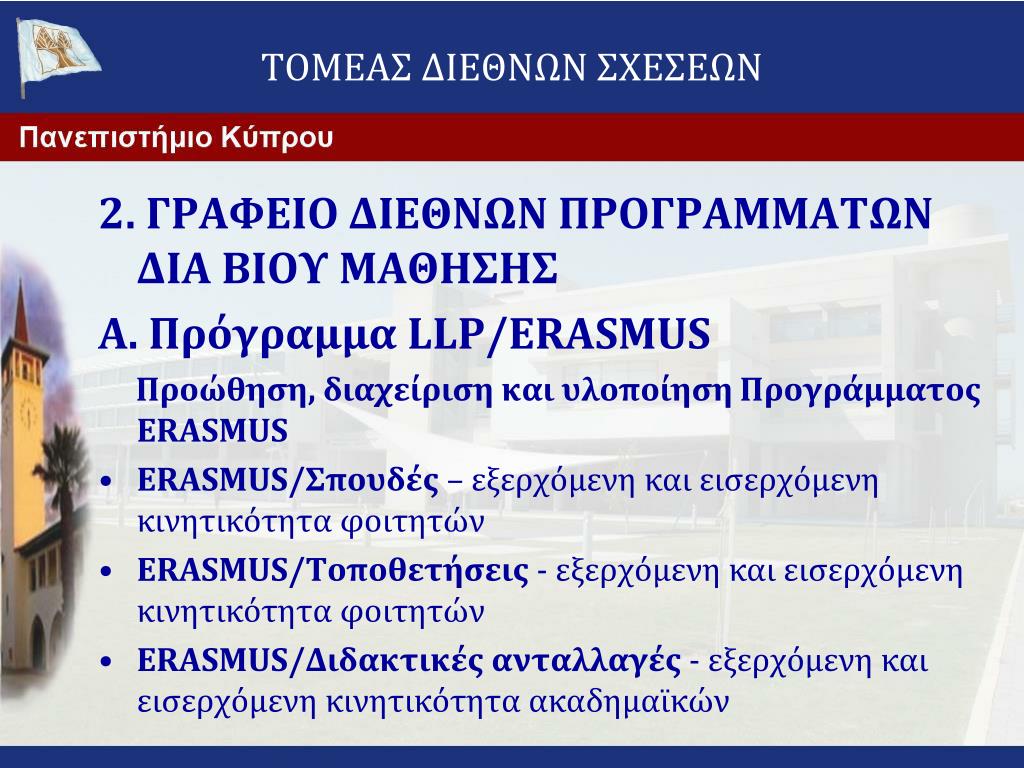 ΤΟΜΕΑΣ ΔΙΕΘΝΩΝ ΣΧΕΣΕΩΝ

Πανεπιστήμιο Κύπρου

2. ΓΡΑΦΕΙΟ ΔΙΕΘΝΩΝ ΠΡΟΓΡΑΜΜΑΤΩΝ ΔΙΑ ΒΙΟΥ ΜΑΘΗΣΗΣ

Α. Πρόγραμμα LLP/ERASMUS

Προώθηση, διαχείριση και υλοποίηση Προγράμματος ERASMUS

• ERASMUS/Σπουδές – εξερχόμενη και εισερχόμενη κινητικότητα φοιτητών

• ERASMUS/Τοποθετήσεις - εξερχόμενη και εισερχόμενη κινητικότητα φοιτητών

• ERASMUS/Διδακτικές ανταλλαγές - εξερχόμενη και εισερχόμενη κινητικότητα ακαδημαϊκών